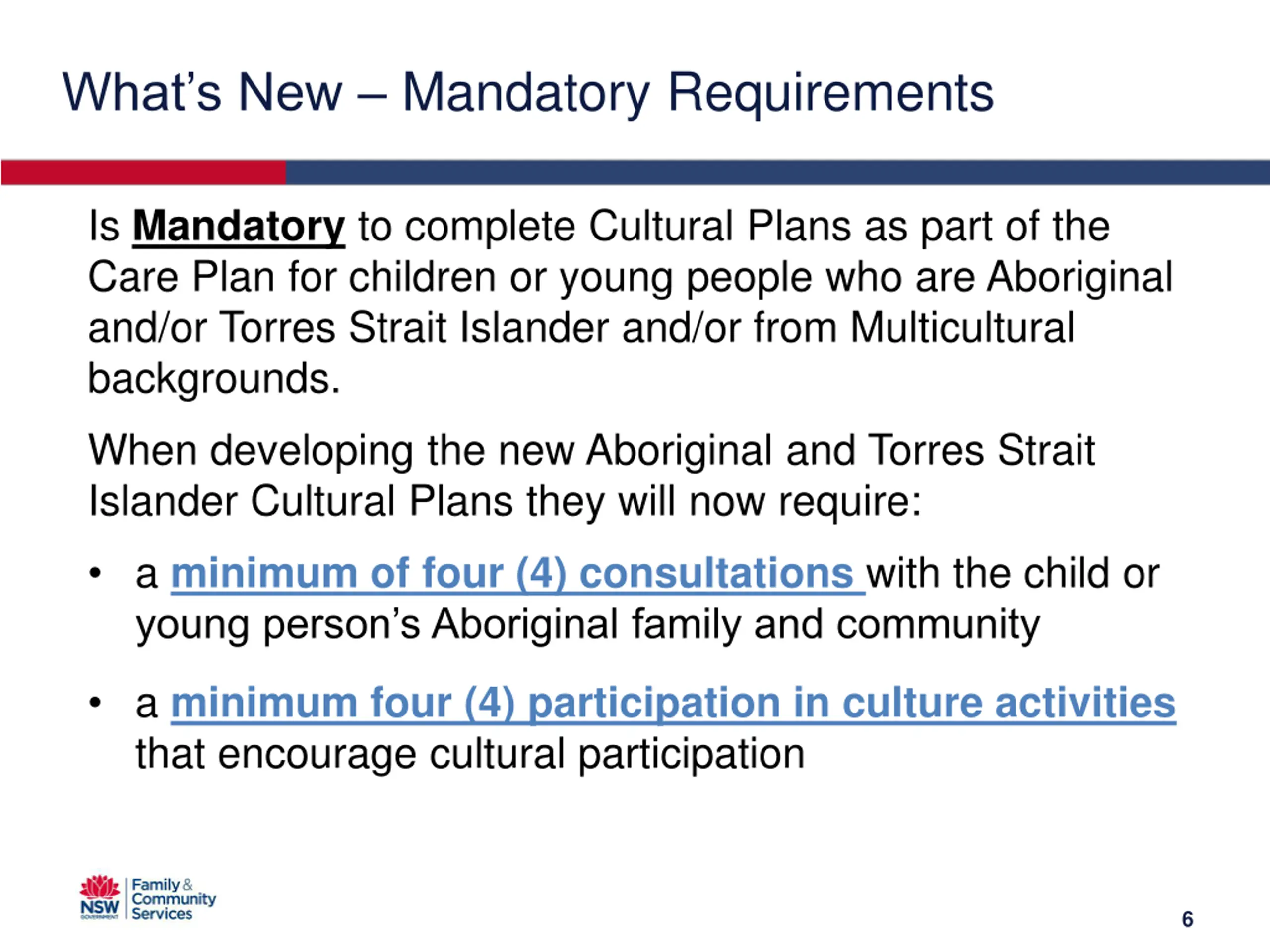 What's New – Mandatory Requirements

Is Mandatory to complete Cultural Plans as part of the Care Plan for children or young people who are Aboriginal and/or Torres Strait Islander and/or from Multicultural backgrounds.

When developing the new Aboriginal and Torres Strait Islander Cultural Plans they will now require:

• a minimum of four (4) consultations with the child or young person's Aboriginal family and community

• a minimum four (4) participation in culture activities that encourage cultural participation

NSW GOVERNMENT Family & Community Services

6